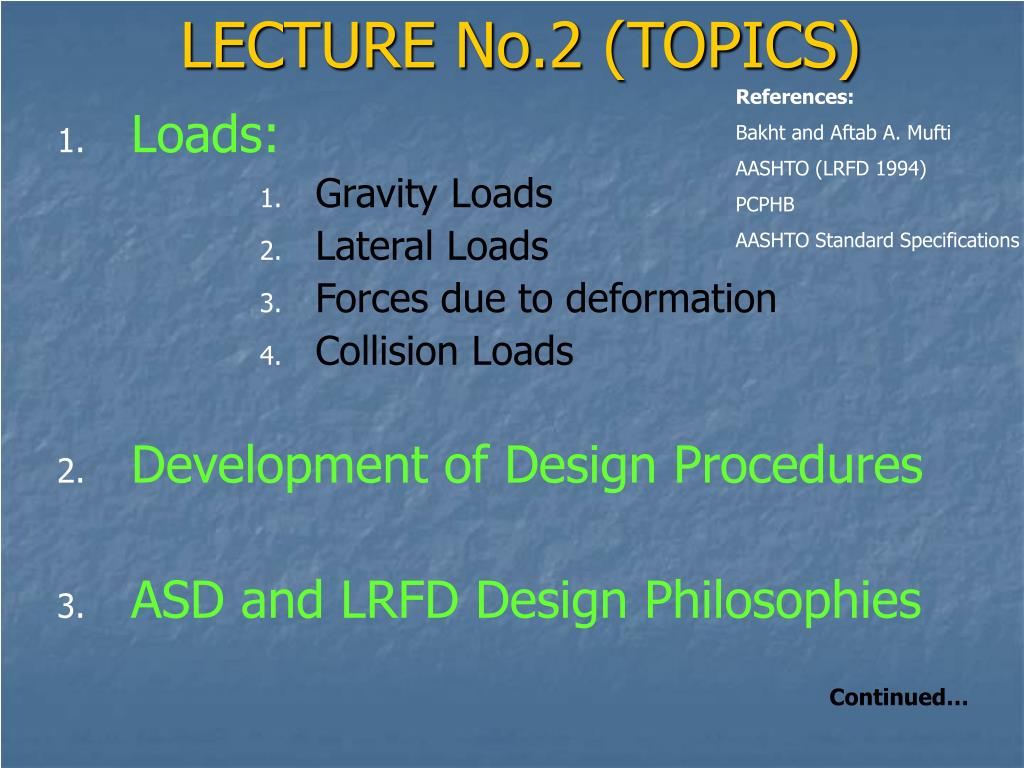 LECTURE No.2 (TOPICS)

References:
Bakht and Aftab A. Mufti
AASHTO (LRFD 1994)
PCPHB
AASHTO Standard Specifications

1. Loads:
1. Gravity Loads
2. Lateral Loads
3. Forces due to deformation
4. Collision Loads

2. Development of Design Procedures

3. ASD and LRFD Design Philosophies

Continued…